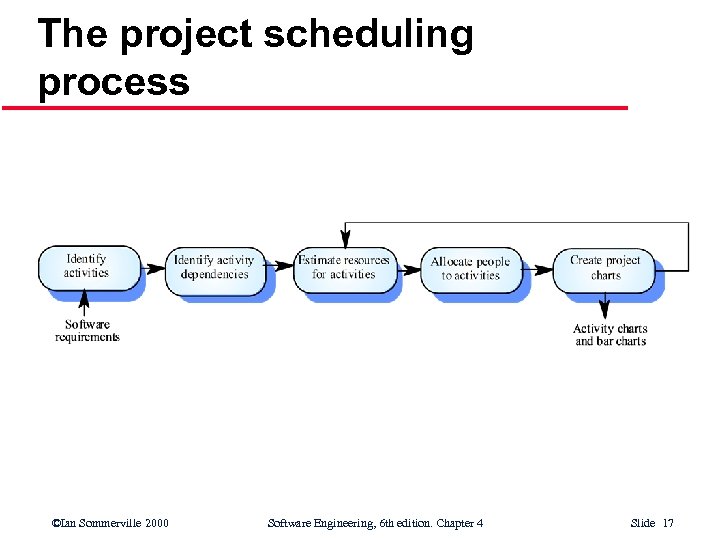 The project scheduling process

Identify activities

Identify activity dependencies

Estimate resources for activities

Allocate people to activities

Create project charts

Software requirements

Activity charts and bar charts

©Ian Sommerville 2000

Software Engineering, 6th edition. Chapter 4

Slide 17